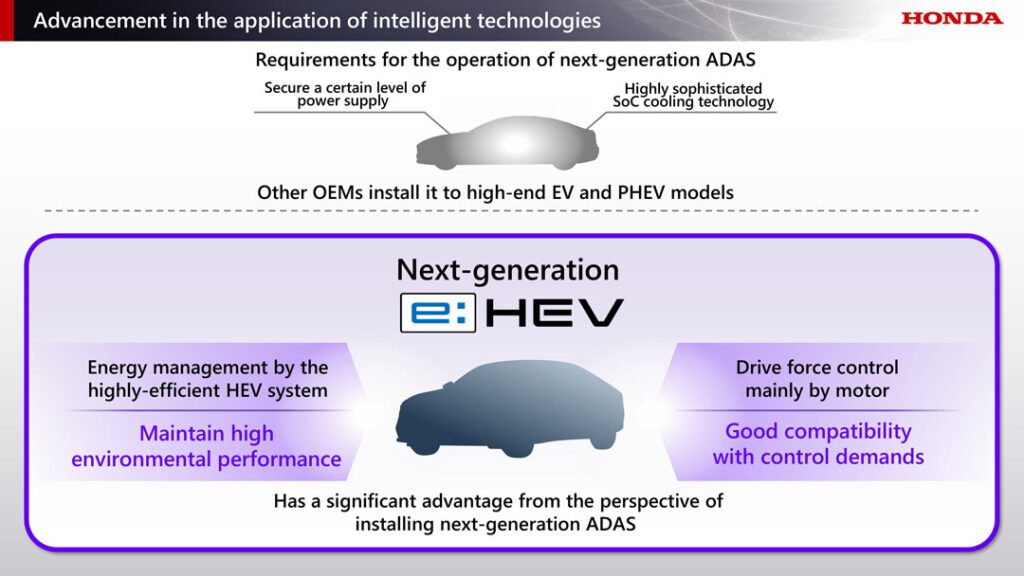 Advancement in the application of intelligent technologies

HONDA

Requirements for the operation of next-generation ADAS

Secure a certain level of power supply

Highly sophisticated SoC cooling technology

Other OEMs install it to high-end EV and PHEV models

Next-generation

e:HEV

Energy management by the highly-efficient HEV system

Maintain high environmental performance

Drive force control mainly by motor

Good compatibility with control demands

Has a significant advantage from the perspective of installing next-generation ADAS